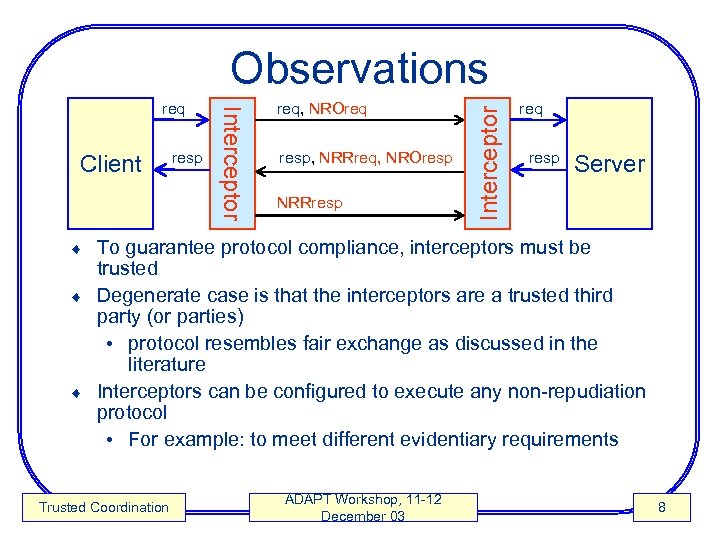 Observations

Client

req

resp

Interceptor

req, NROreq

resp, NRRreq, NROresp

NRRresp

Interceptor

req

resp

Server

♦ To guarantee protocol compliance, interceptors must be trusted

♦ Degenerate case is that the interceptors are a trusted third party (or parties)

• protocol resembles fair exchange as discussed in the literature

♦ Interceptors can be configured to execute any non-repudiation protocol

• For example: to meet different evidentiary requirements

Trusted Coordination

ADAPT Workshop, 11-12 December 03

8